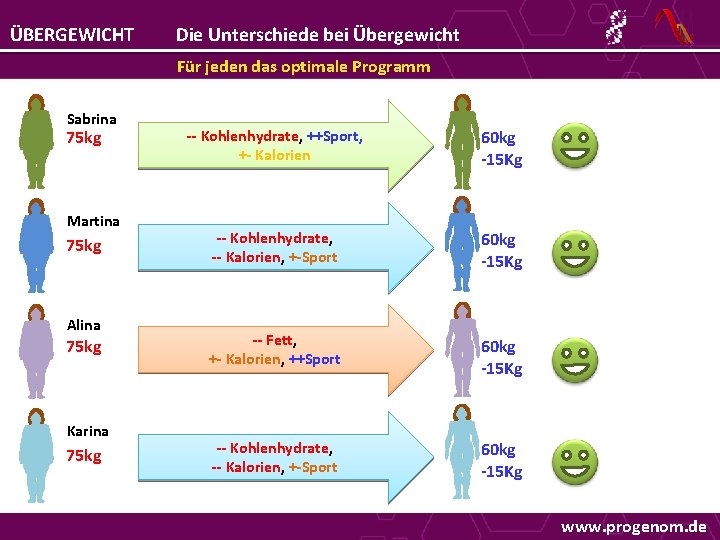 ÜBERGEWICHT Die Unterschiede bei Übergewicht

Für jeden das optimale Programm

Sabrina
75kg

-- Kohlenhydrate, ++Sport, +- Kalorien

60kg
-15Kg

Martina
75kg

-- Kohlenhydrate, -- Kalorien, +-Sport

60kg
-15Kg

Alina
75kg

-- Fett, +- Kalorien, ++Sport

60kg
-15Kg

Karina
75kg

-- Kohlenhydrate, -- Kalorien, +-Sport

60kg
-15Kg

www.progenom.de